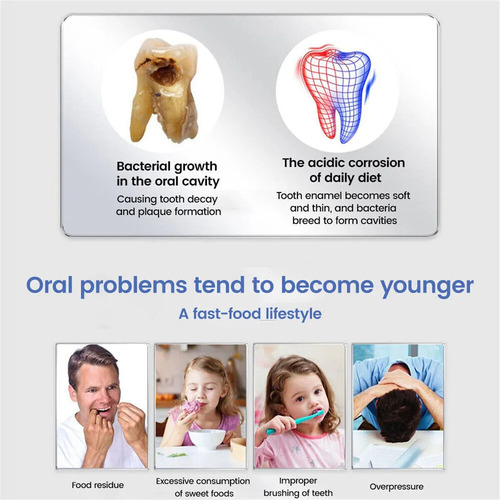 Bacterial growth in the oral cavity

Causing tooth decay and plaque formation

The acidic corrosion of daily diet

Tooth enamel becomes soft and thin, and bacteria breed to form cavities

Oral problems tend to become younger

A fast-food lifestyle

Food residue

Excessive consumption of sweet foods

Improper brushing of teeth

Overpressure